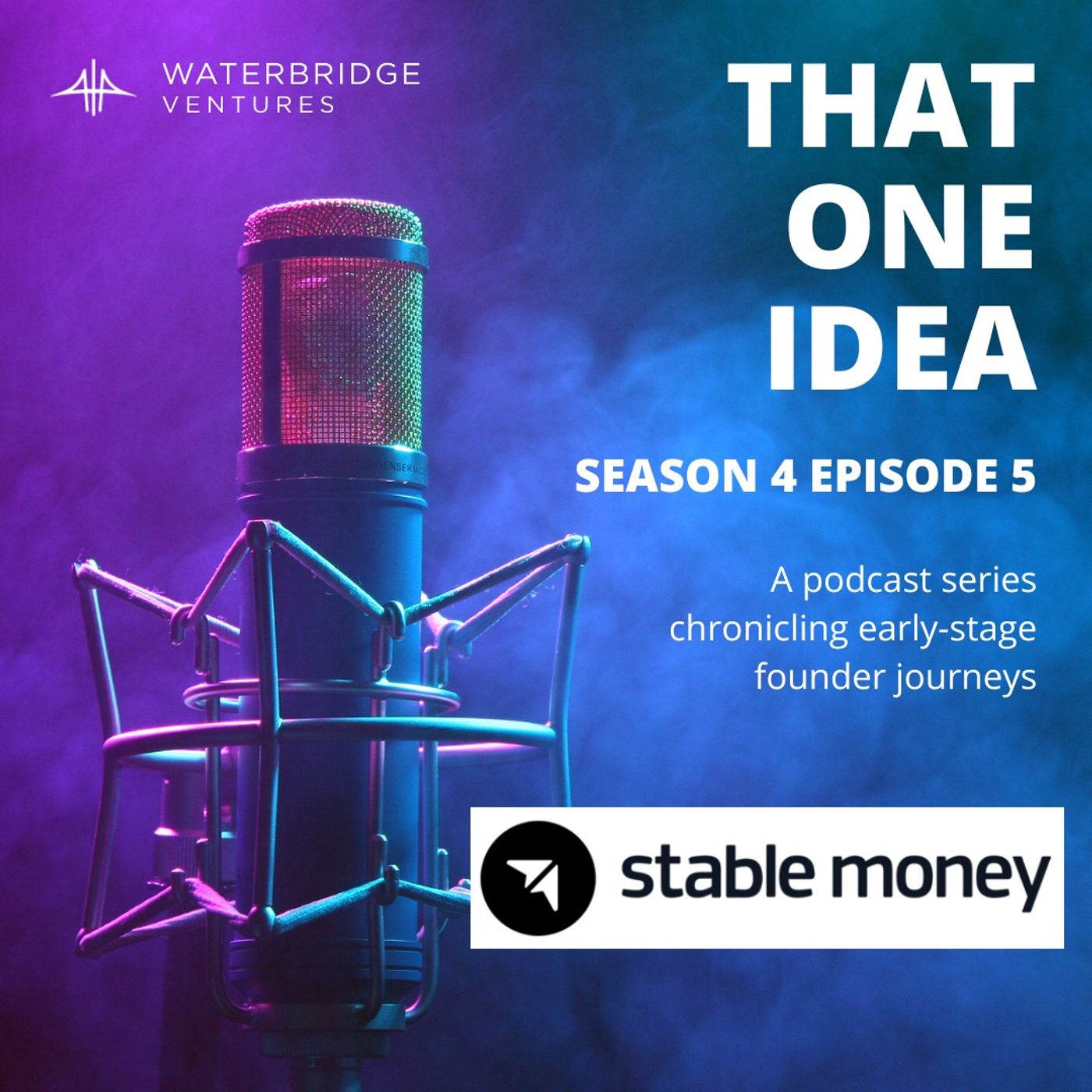 WATERBRIDGE
VENTURES

THAT
ONE
IDEA

SEASON 4 EPISODE 5

A podcast series chronicling early-stage founder journeys

stable money